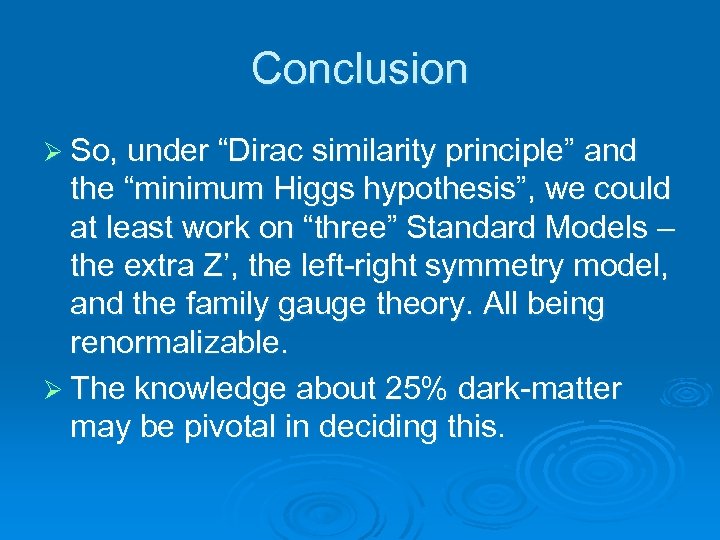 Conclusion

➢ So, under “Dirac similarity principle” and the “minimum Higgs hypothesis”, we could at least work on “three” Standard Models – the extra Z’, the left-right symmetry model, and the family gauge theory. All being renormalizable.

➢ The knowledge about 25% dark-matter may be pivotal in deciding this.